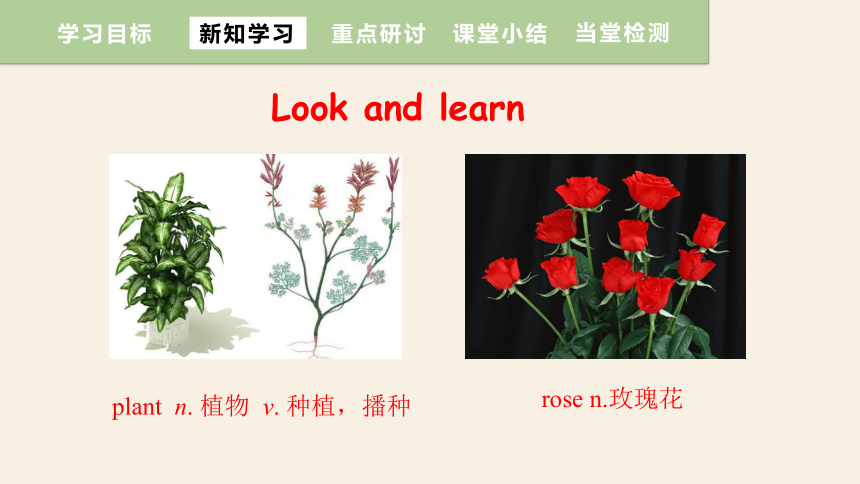 学习目标 新知学习 重点研讨 课堂小结 当堂检测

Look and learn

plant n. 植物 v. 种植，播种

rose n.玫瑰花